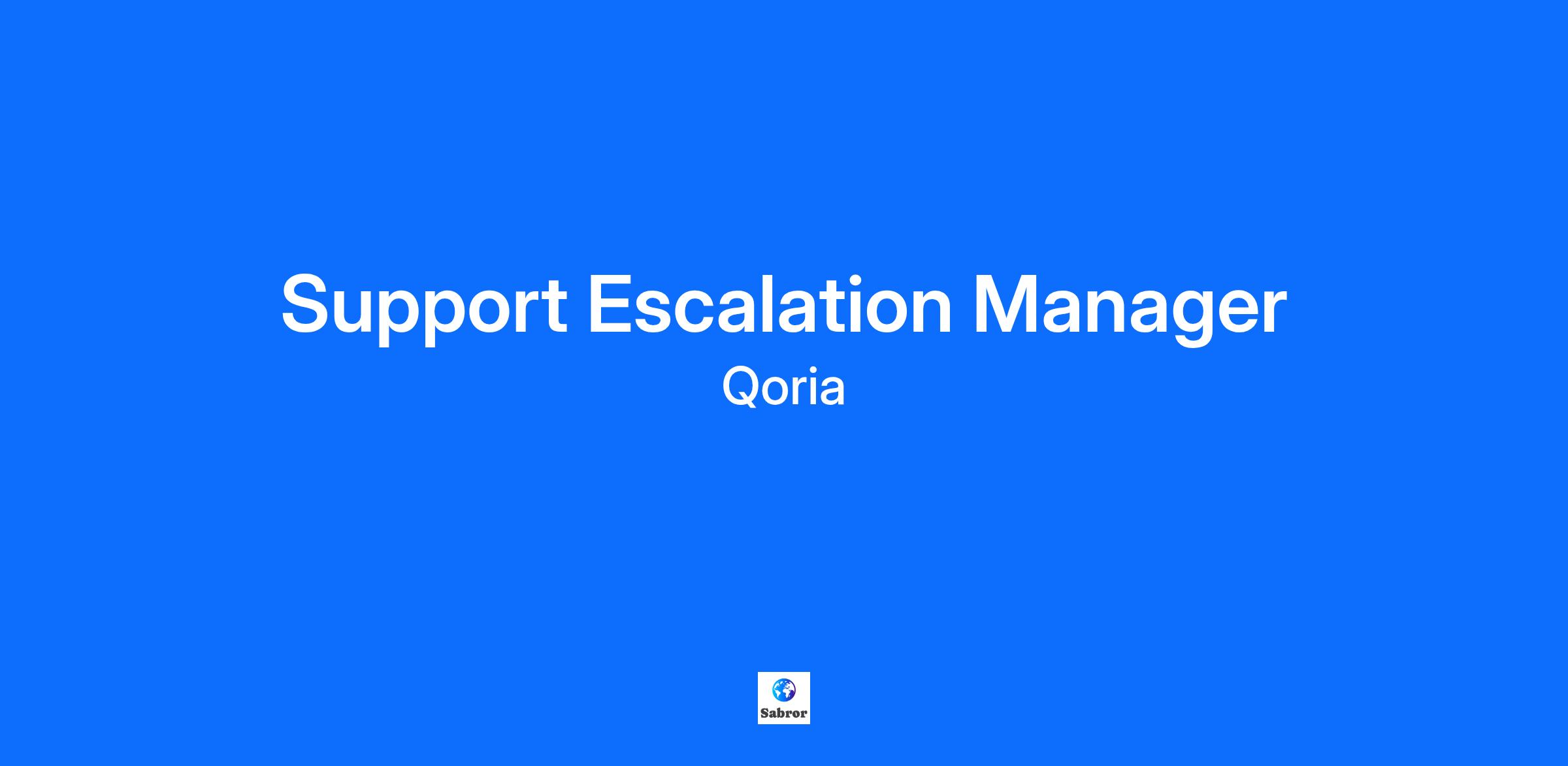 Support Escalation Manager

Qoria

Sabror